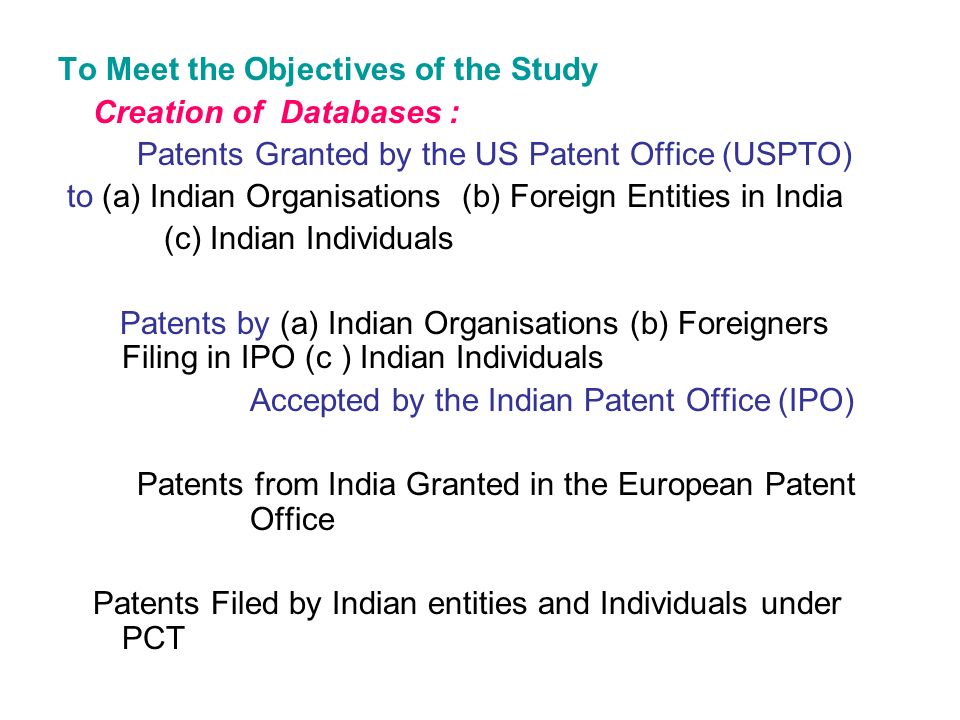 To Meet the Objectives of the Study
Creation of Databases :
Patents Granted by the US Patent Office (USPTO) to (a) Indian Organisations (b) Foreign Entities in India (c) Indian Individuals

Patents by (a) Indian Organisations (b) Foreigners Filing in IPO (c ) Indian Individuals
Accepted by the Indian Patent Office (IPO)

Patents from India Granted in the European Patent Office

Patents Filed by Indian entities and Individuals under PCT